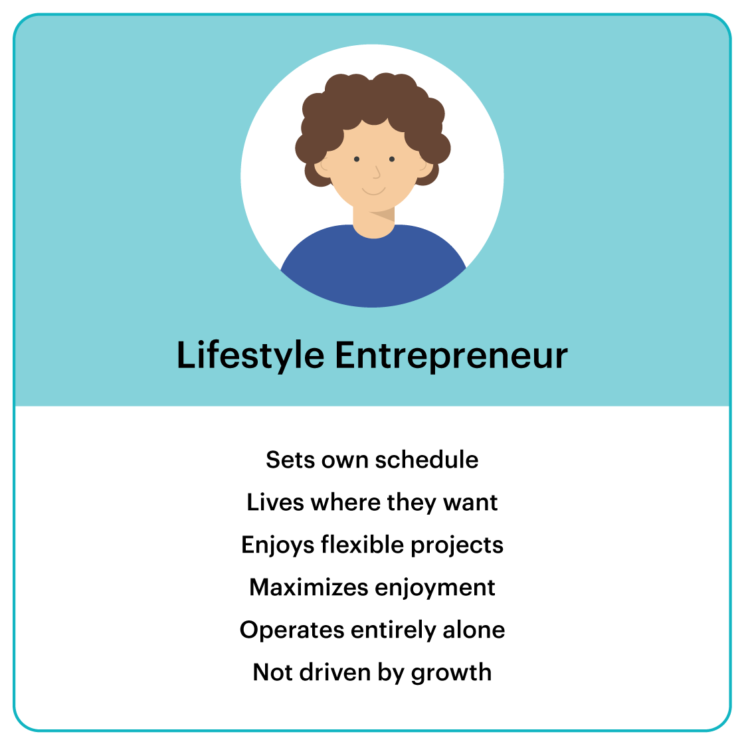 Lifestyle Entrepreneur

Sets own schedule
Lives where they want
Enjoys flexible projects
Maximizes enjoyment
Operates entirely alone
Not driven by growth